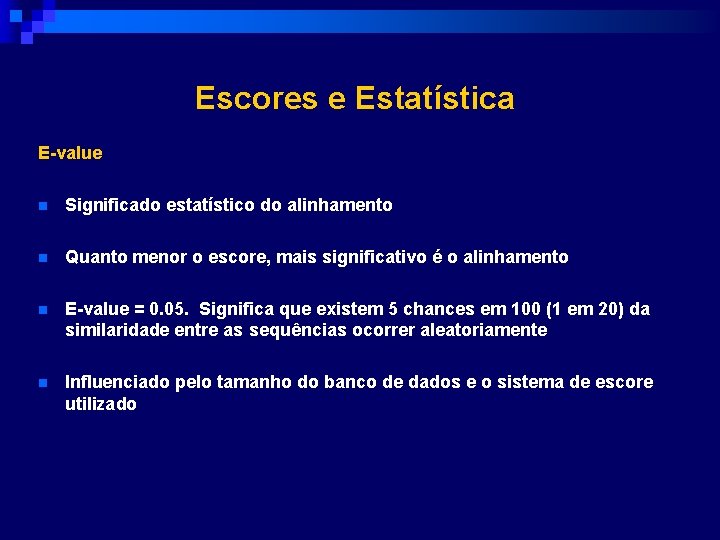 Escores e Estatística

E-value

Significado estatístico do alinhamento

Quanto menor o escore, mais significativo é o alinhamento

E-value = 0.05. Significa que existem 5 chances em 100 (1 em 20) da similaridade entre as sequências ocorrer aleatoriamente

Influenciado pelo tamanho do banco de dados e o sistema de escore utilizado